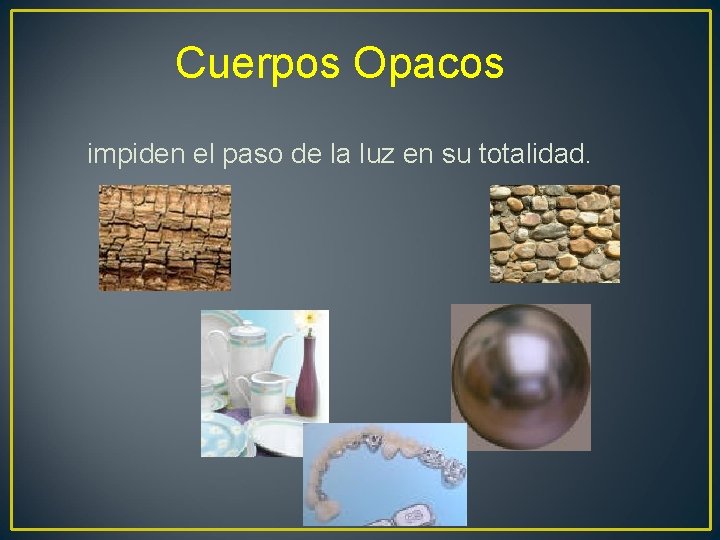 Cuerpos Opacos

impiden el paso de la luz en su totalidad.